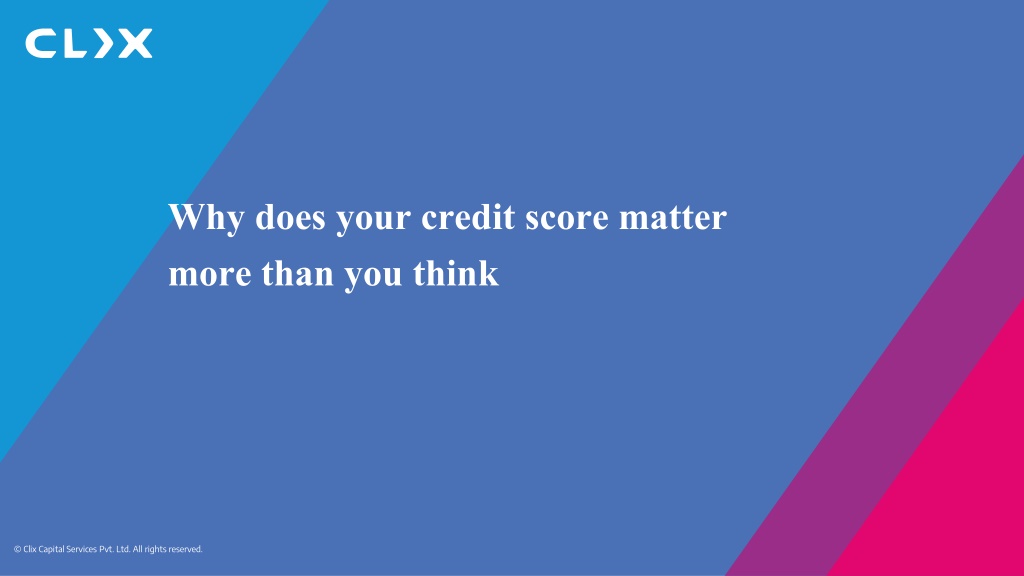 CLIX

Why does your credit score matter more than you think

© Clix Capital Services Pvt. Ltd. All rights reserved.